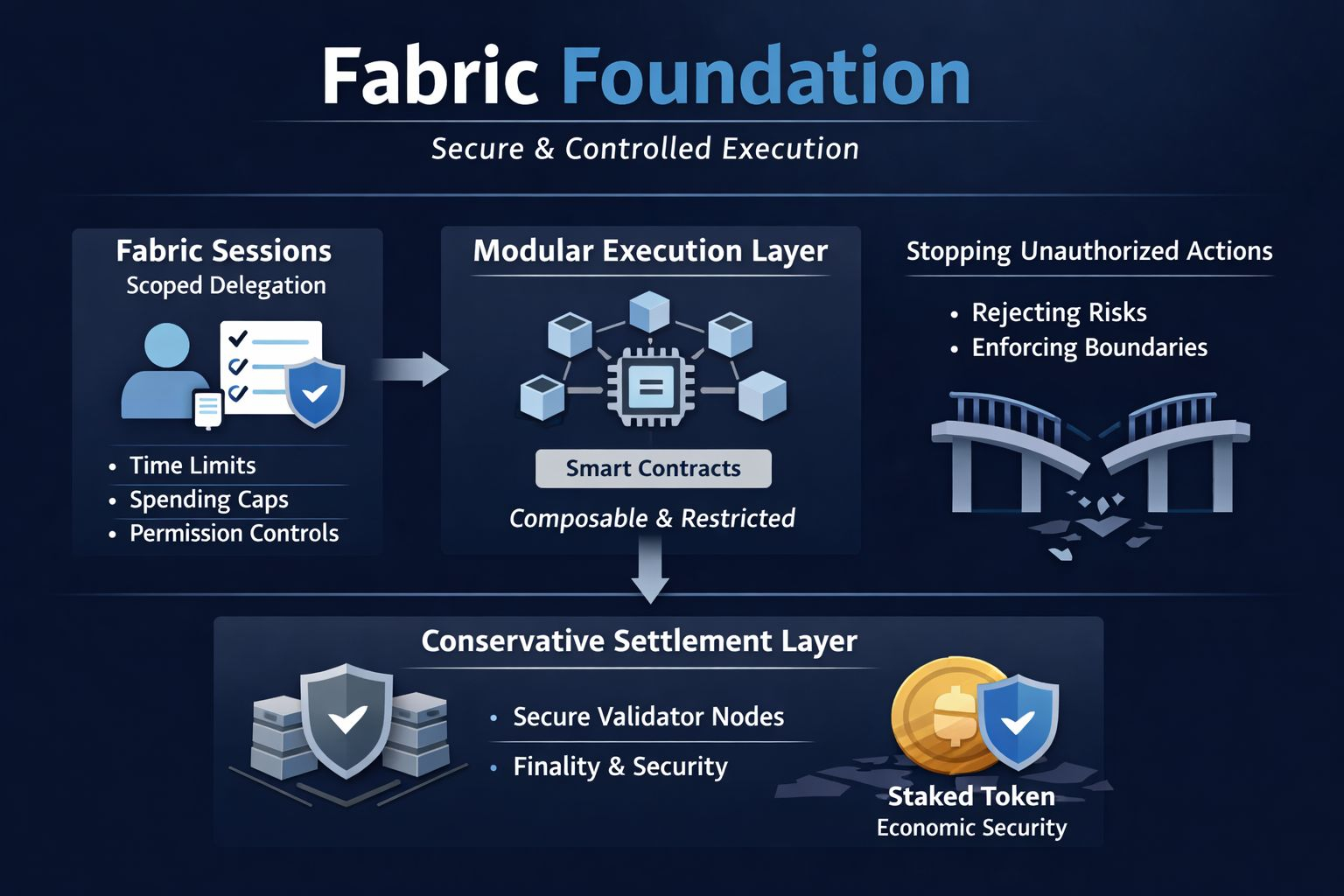 Fabric Foundation

Secure & Controlled Execution

Fabric Sessions
Scoped Delegation

• Time Limits
• Spending Caps
• Permission Controls

Modular Execution Layer

Smart Contracts

Composable & Restricted

Stopping Unauthorized Actions

• Rejecting Risks
• Enforcing Boundaries

Conservative Settlement Layer

• Secure Validator Nodes
• Finality & Security

Staked Token
Economic Security